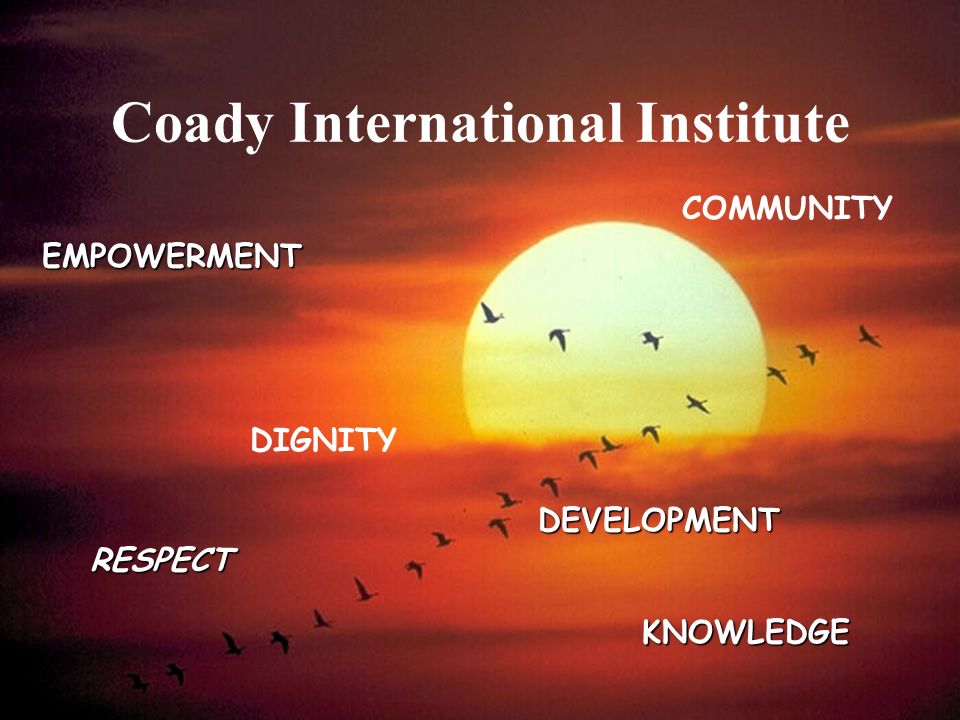 Coady International Institute

COMMUNITY

EMPOWERMENT

DIGNITY

DEVELOPMENT

RESPECT

KNOWLEDGE